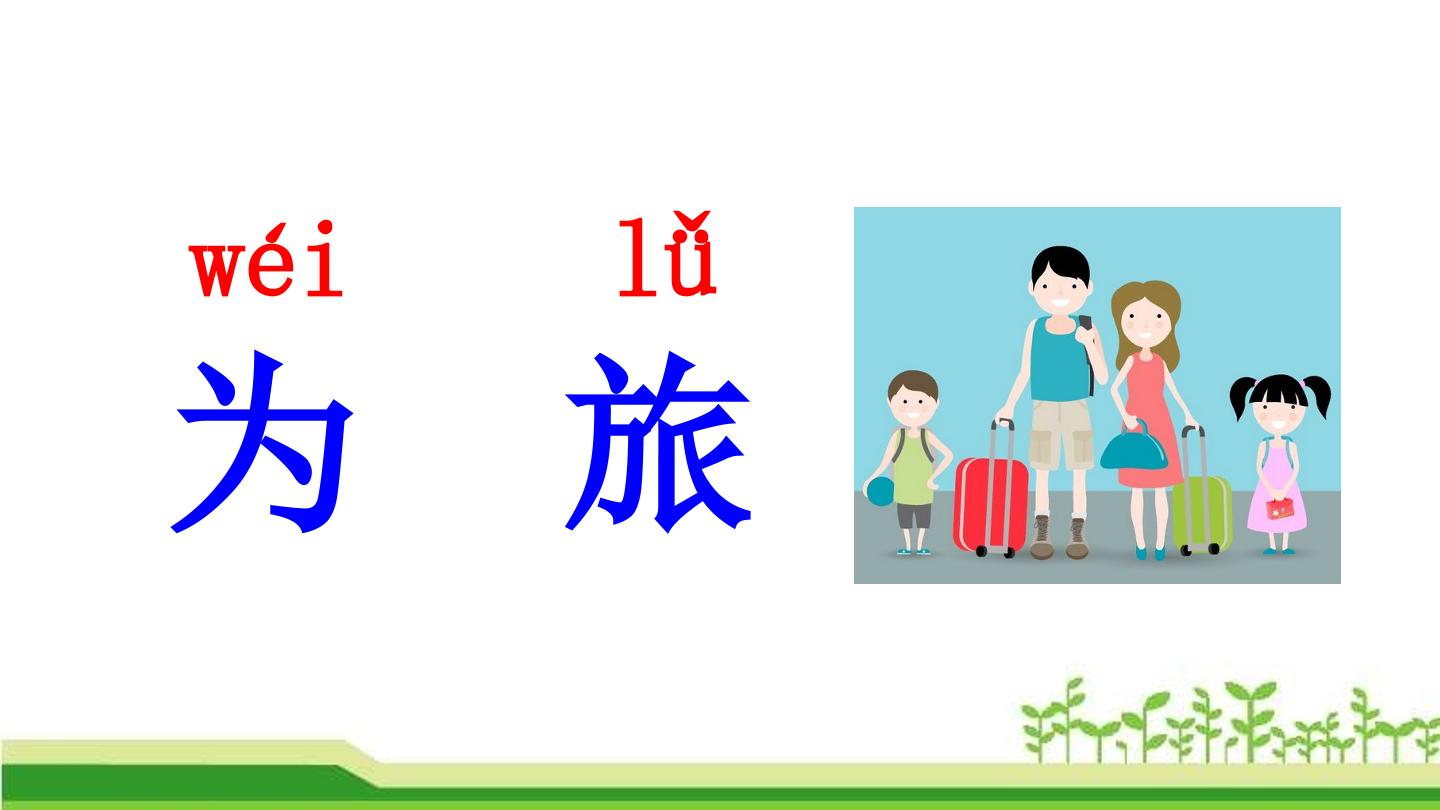 wéi lǚ
为 旅